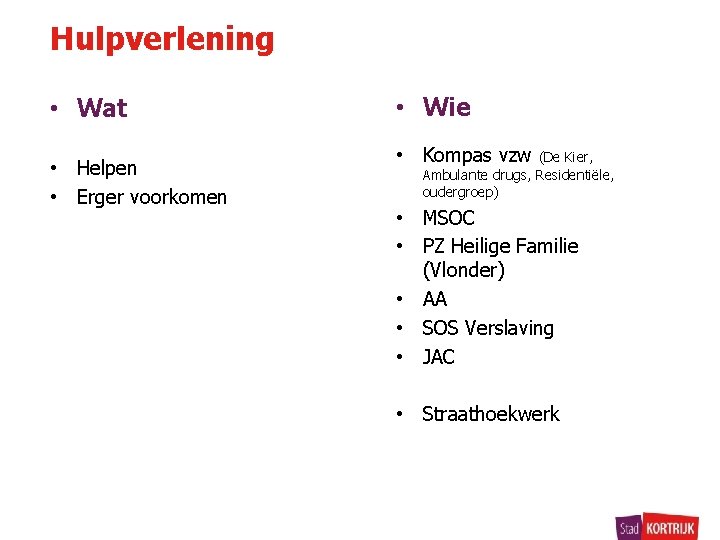 Hulpverlening

• Wat

• Helpen
• Erger voorkomen

• Wie

• Kompas vzw (De Kier, Ambulante drugs, Residentiële, oudergroep)
• MSOC
• PZ Heilige Familie (Vlonder)
• AA
• SOS Verslaving
• JAC

• Straathoekwerk

Stad KORTRIJK